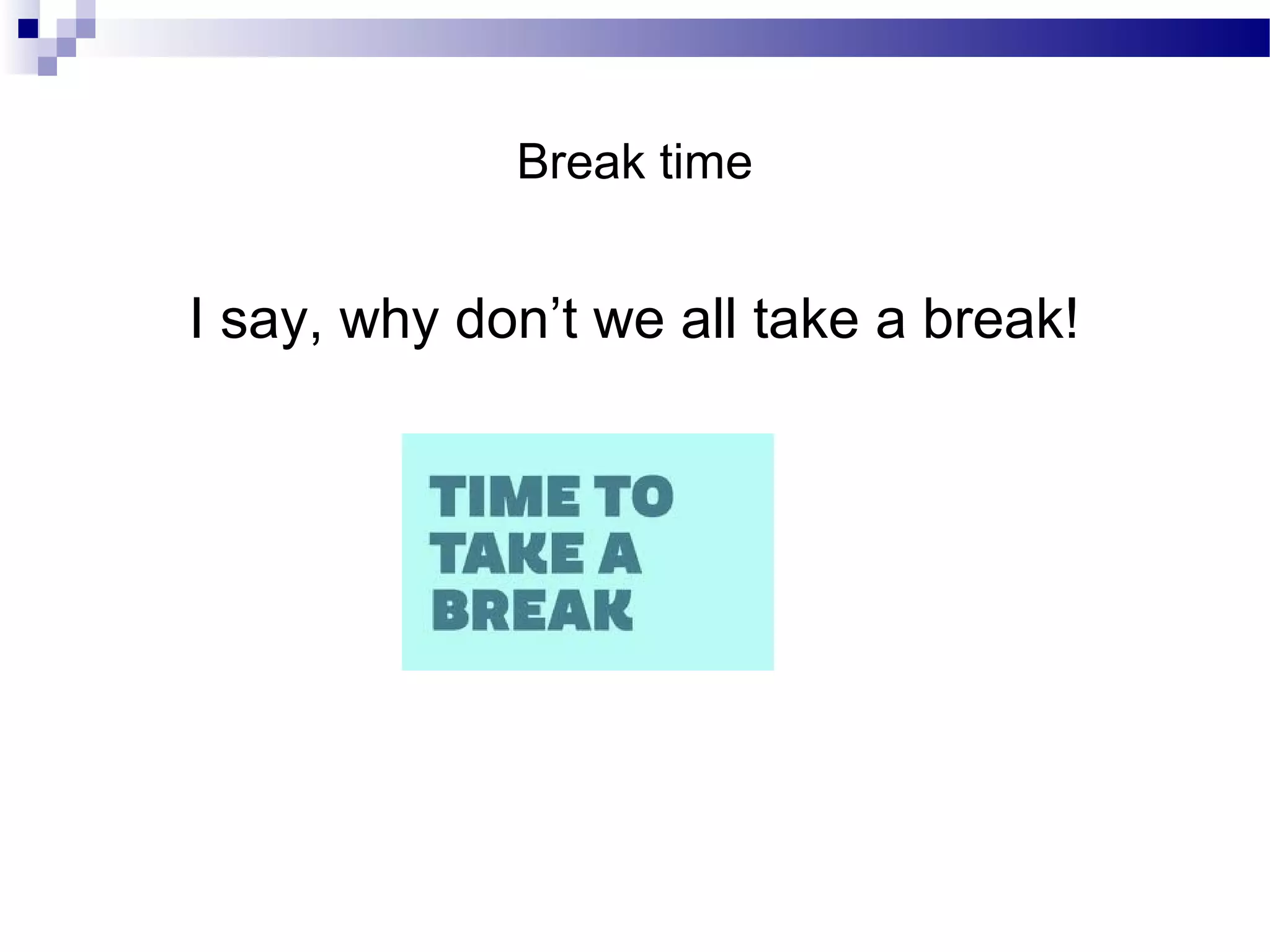 Break time

I say, why don’t we all take a break!

TIME TO TAKE A BREAK